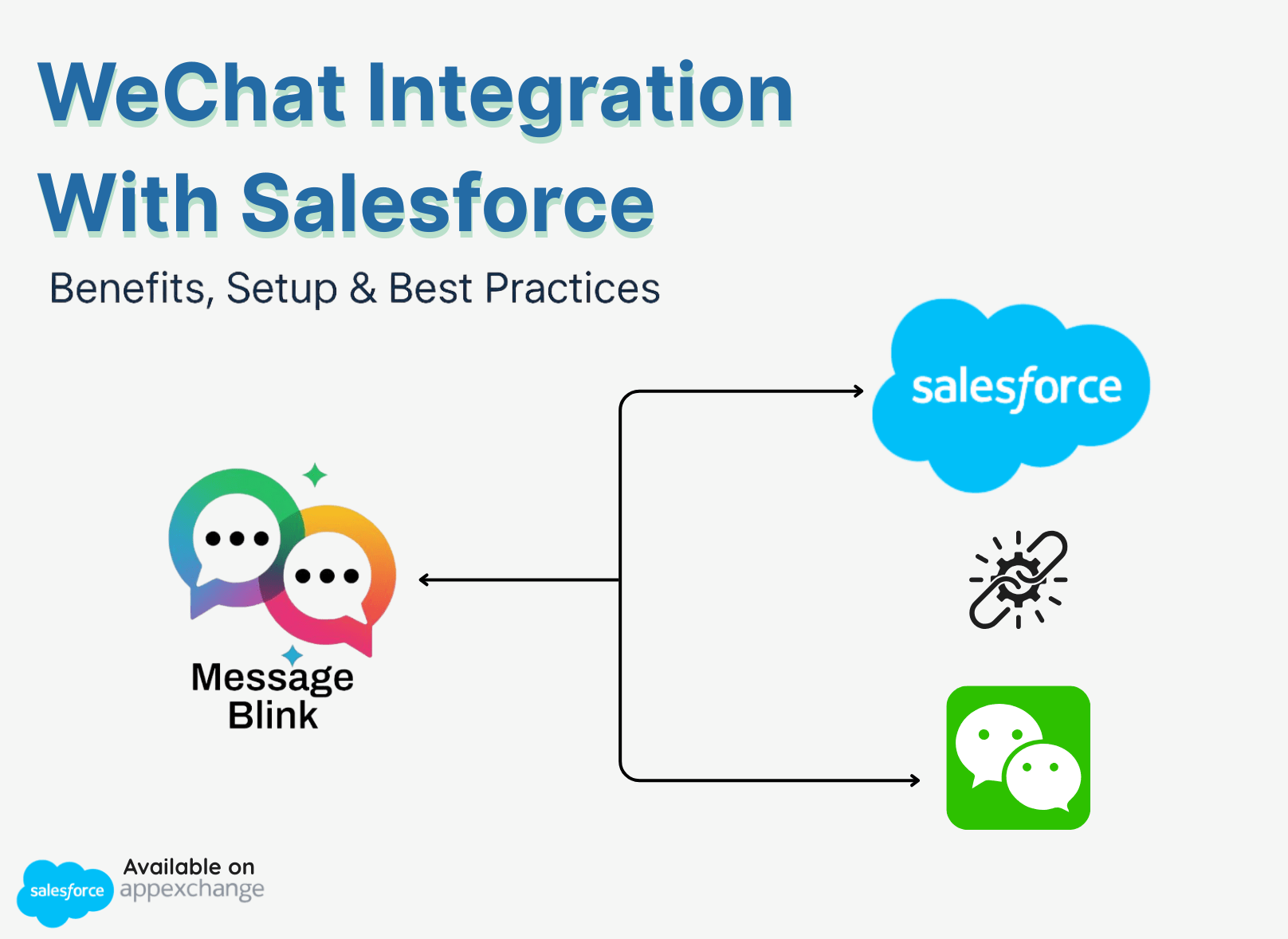 WeChat Integration With Salesforce

Benefits, Setup & Best Practices

salesforce

Message Blink

salesforce Available on appexchange